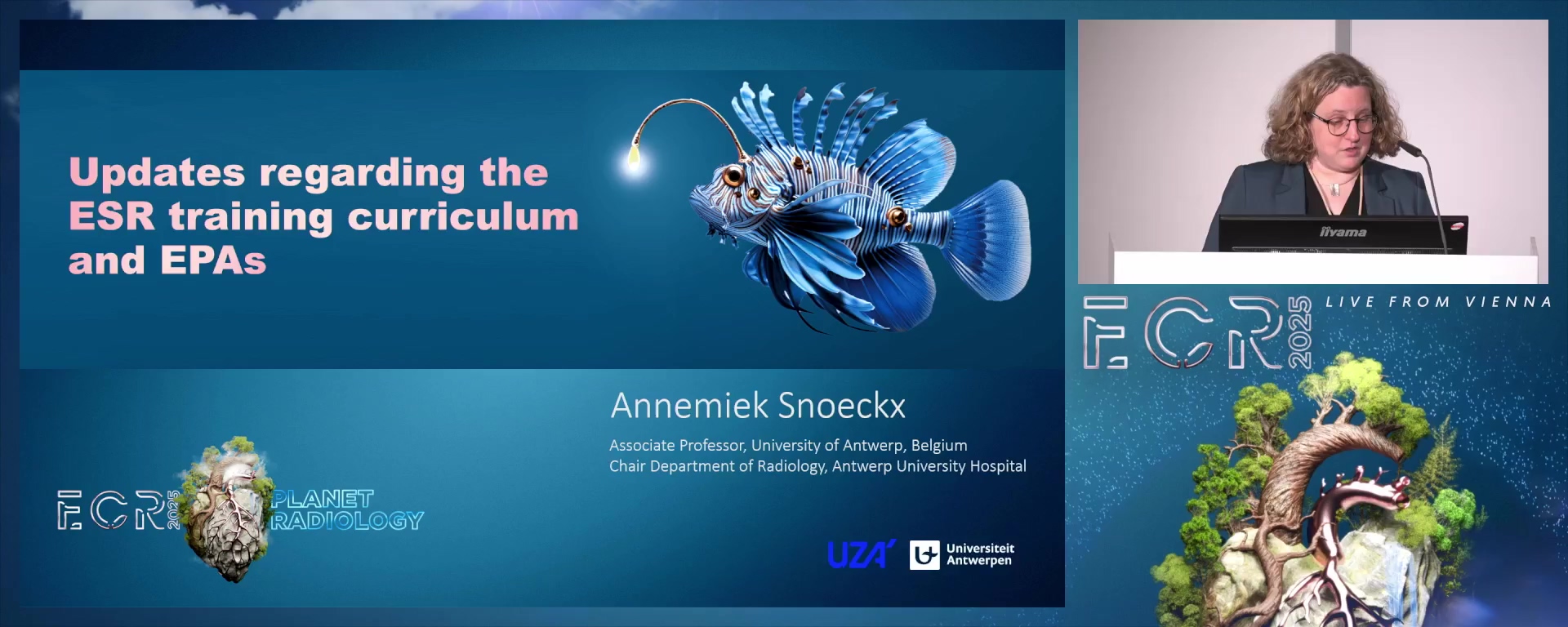 Updates regarding the ESR training curriculum and EPAs

Annemiek Snoeckx

Associate Professor, University of Antwerp, Belgium
Chair Department of Radiology, Antwerp University Hospital

ECR 2025 PLANET RADIOLOGY

UZA

Universiteit Antwerpen

iiyama

ECR 2025

LIVE FROM VIENNA